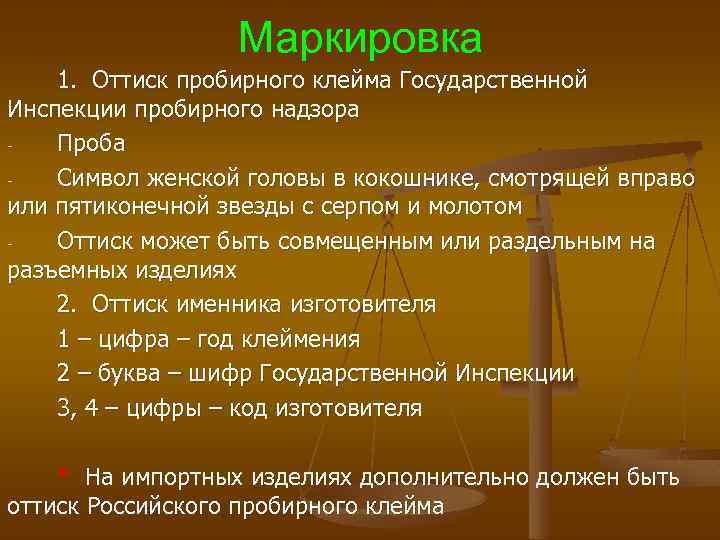 Маркировка

1. Оттиск пробирного клейма Государственной Инспекции пробирного надзора

- Проба

- Символ женской головы в кокошнике, смотрящей вправо или пятиконечной звезды с серпом и молотом

- Оттиск может быть совмещенным или раздельным на разъемных изделиях

2. Оттиск именника изготовителя

1 – цифра – год клеймения

2 – буква – шифр Государственной Инспекции

3, 4 – цифры – код изготовителя

* На импортных изделиях дополнительно должен быть оттиск Российского пробирного клейма